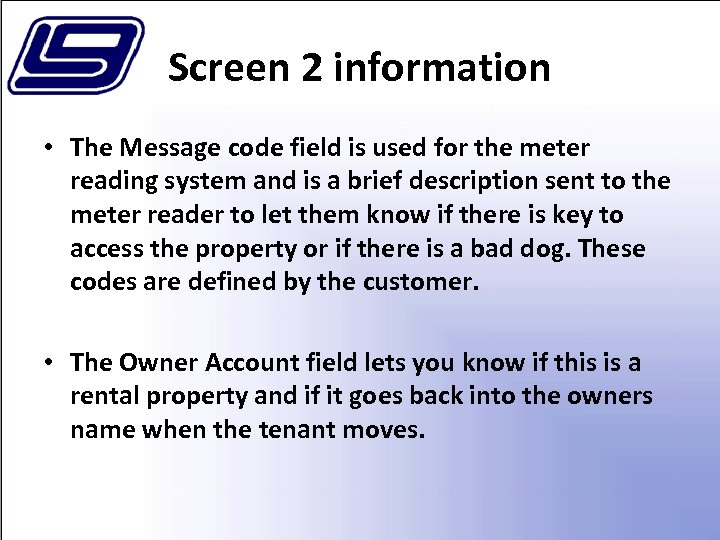 Screen 2 information

• The Message code field is used for the meter reading system and is a brief description sent to the meter reader to let them know if there is key to access the property or if there is a bad dog. These codes are defined by the customer.

• The Owner Account field lets you know if this is a rental property and if it goes back into the owners name when the tenant moves.